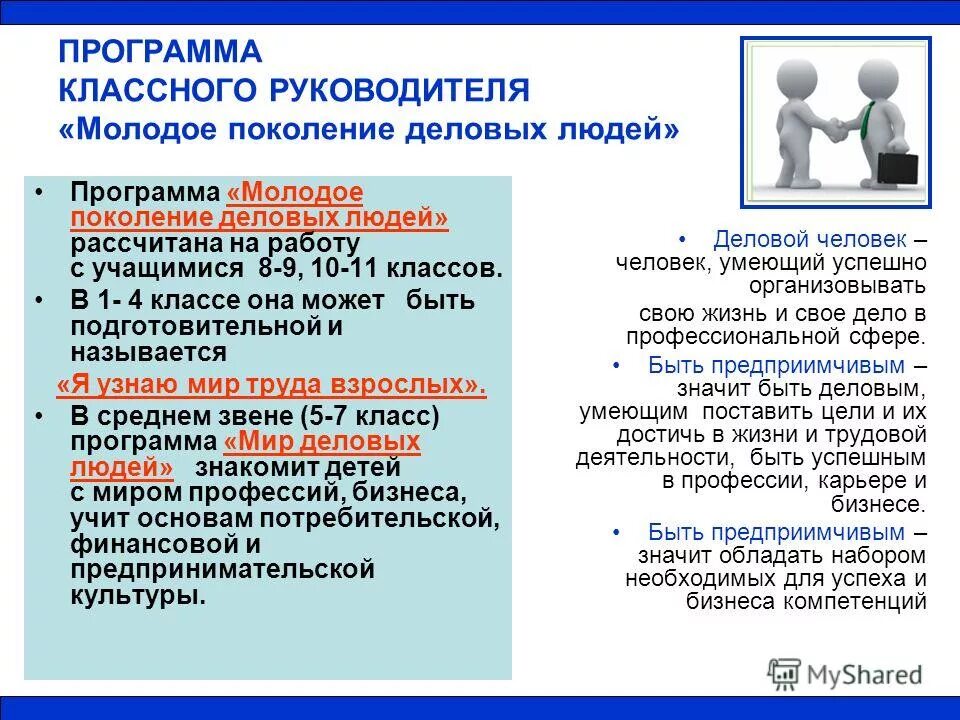 ПРОГРАММА
КЛАССНОГО РУКОВОДИТЕЛЯ
«Молодое поколение деловых людей»

• Программа «Молодое поколение деловых людей» рассчитана на работу с учащимися 8-9, 10-11 классов.
• В 1- 4 классе она может быть подготовительной и называется
«Я узнаю мир труда взрослых».
• В среднем звене (5-7 класс) программа «Мир деловых людей» знакомит детей с миром профессий, бизнеса, учит основам потребительской, финансовой и предпринимательской культуры.

• Деловой человек – человек, умеющий успешно организовывать свою жизнь и свое дело в профессиональной сфере.
• Быть предприимчивым – значит быть деловым, умеющим поставить цели и их достичь в жизни и трудовой деятельности, быть успешным в профессии, карьере и бизнесе.
• Быть предприимчивым – значит обладать набором необходимых для успеха и бизнеса компетенций

MyShared